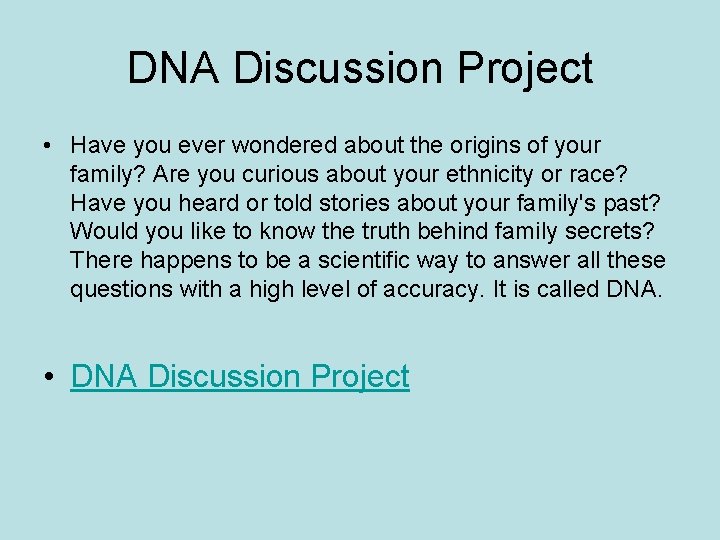 DNA Discussion Project

• Have you ever wondered about the origins of your family? Are you curious about your ethnicity or race? Have you heard or told stories about your family's past? Would you like to know the truth behind family secrets? There happens to be a scientific way to answer all these questions with a high level of accuracy. It is called DNA.

• DNA Discussion Project